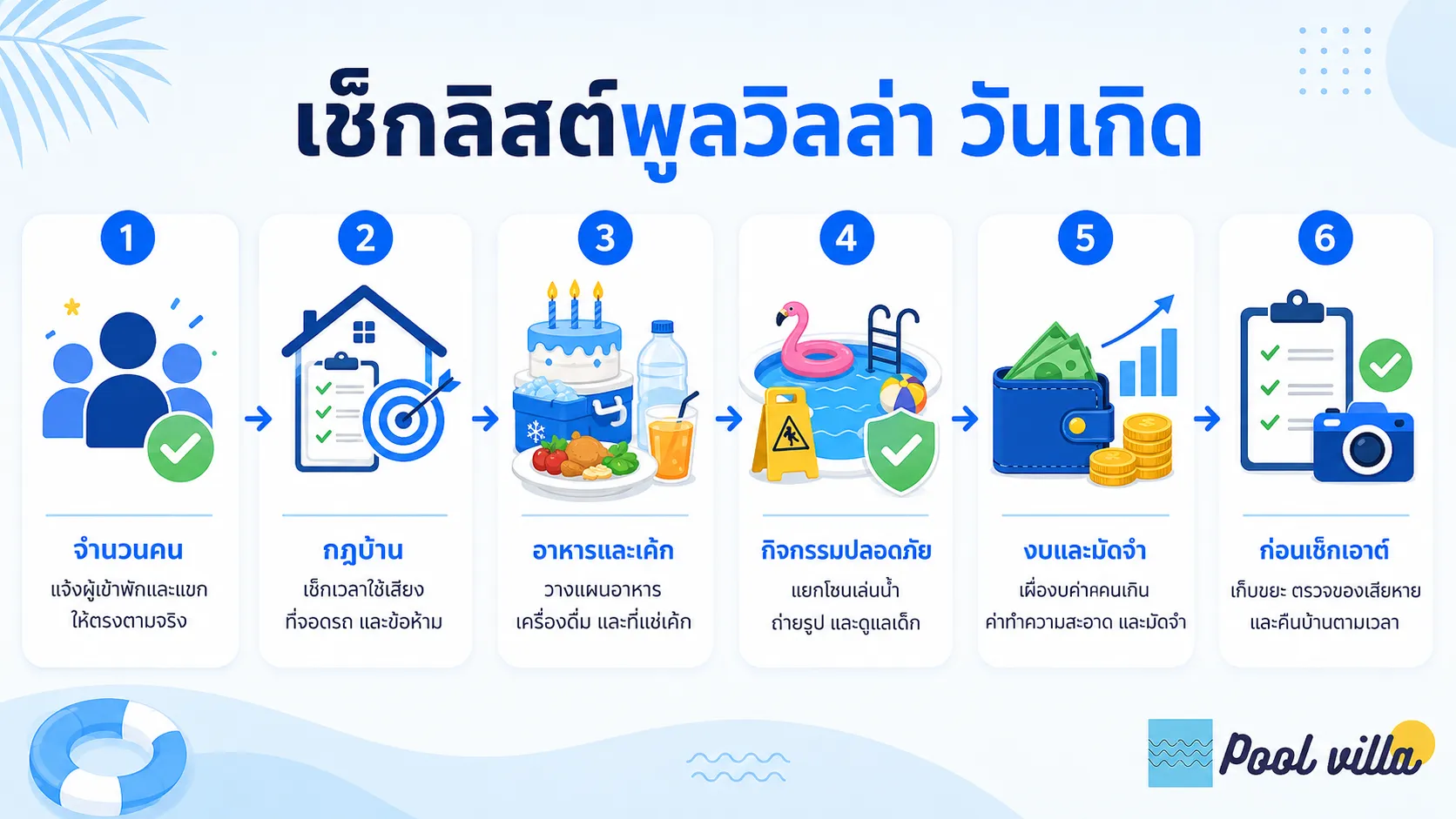 เช็กลิสต์พูลวิลล่า วันเกิด

1
จำนวนคน
แจ้งผู้เข้าพักและแขก ให้ตรงตามจริง

2
กฎบ้าน
เช็กเวลาใช้เสียง ที่จอดรถ และข้อห้าม

3
อาหารและเค้ก
วางแผนอาหาร เครื่องดื่ม และที่แช่เค้ก

4
กิจกรรมปลอดภัย
แยกโซนเล่นน้ำ ถ่ายรูป และดูแลเด็ก

5
งบและมัดจำ
เผื่องบค่าคนเกิน ค่าทำความสะอาด และมัดจำ

6
ก่อนเช็กเอาต์
เก็บขยะ ตรวจของเสียหาย และคืนบ้านตามเวลา

Pool villa